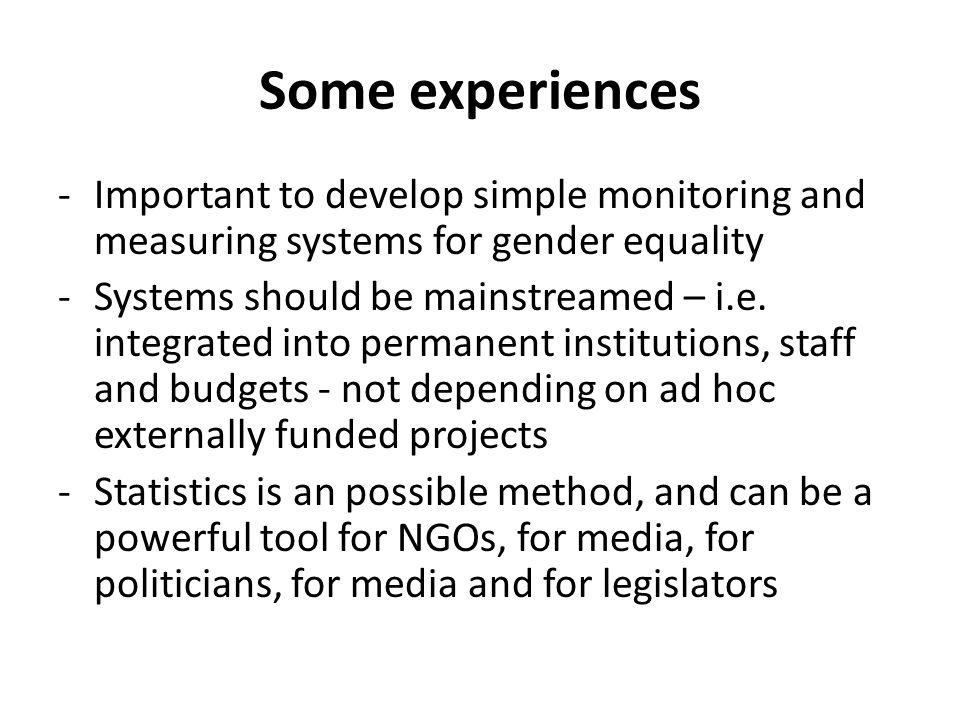 Some experiences

- Important to develop simple monitoring and measuring systems for gender equality
- Systems should be mainstreamed – i.e. integrated into permanent institutions, staff and budgets - not depending on ad hoc externally funded projects
- Statistics is an possible method, and can be a powerful tool for NGOs, for media, for politicians, for media and for legislators